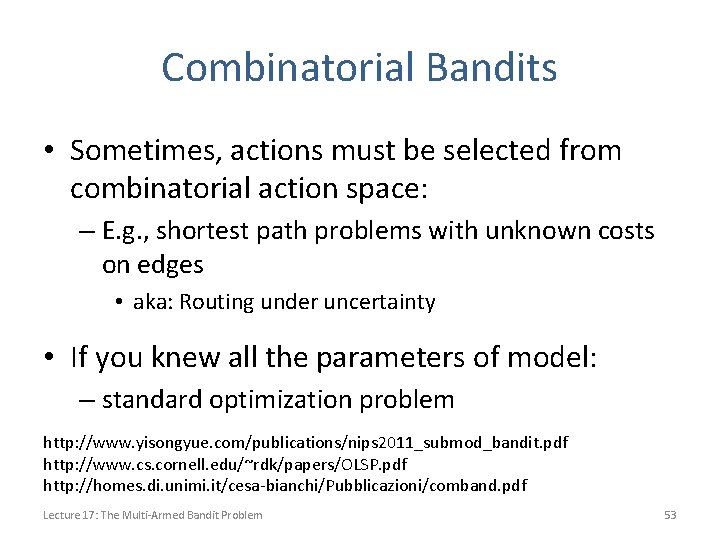 Combinatorial Bandits

• Sometimes, actions must be selected from combinatorial action space:

– E.g., shortest path problems with unknown costs on edges

• aka: Routing under uncertainty

• If you knew all the parameters of model:

– standard optimization problem

http://www.yisongyue.com/publications/nips2011_submod_bandit.pdf
http://www.cs.cornell.edu/~rdk/papers/OLSP.pdf
http://homes.di.unimi.it/cesa-bianchi/Pubblicazioni/comband.pdf

Lecture 17: The Multi-Armed Bandit Problem

53